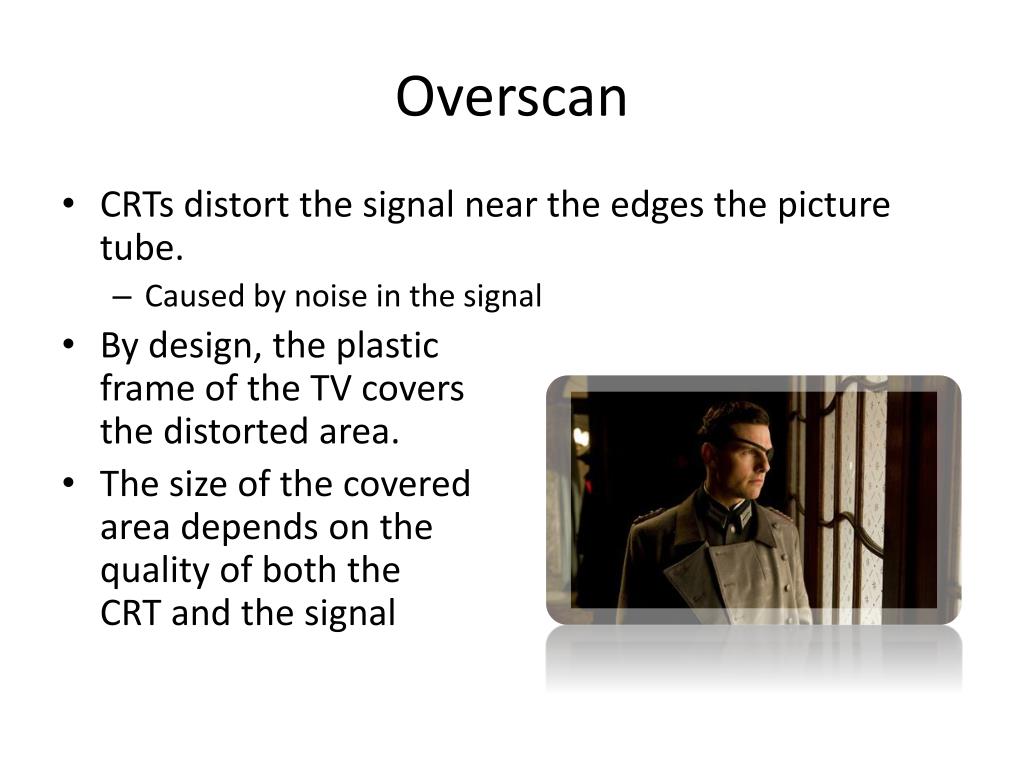 Overscan

• CRTs distort the signal near the edges the picture tube.
  – Caused by noise in the signal
• By design, the plastic frame of the TV covers the distorted area.
• The size of the covered area depends on the quality of both the CRT and the signal